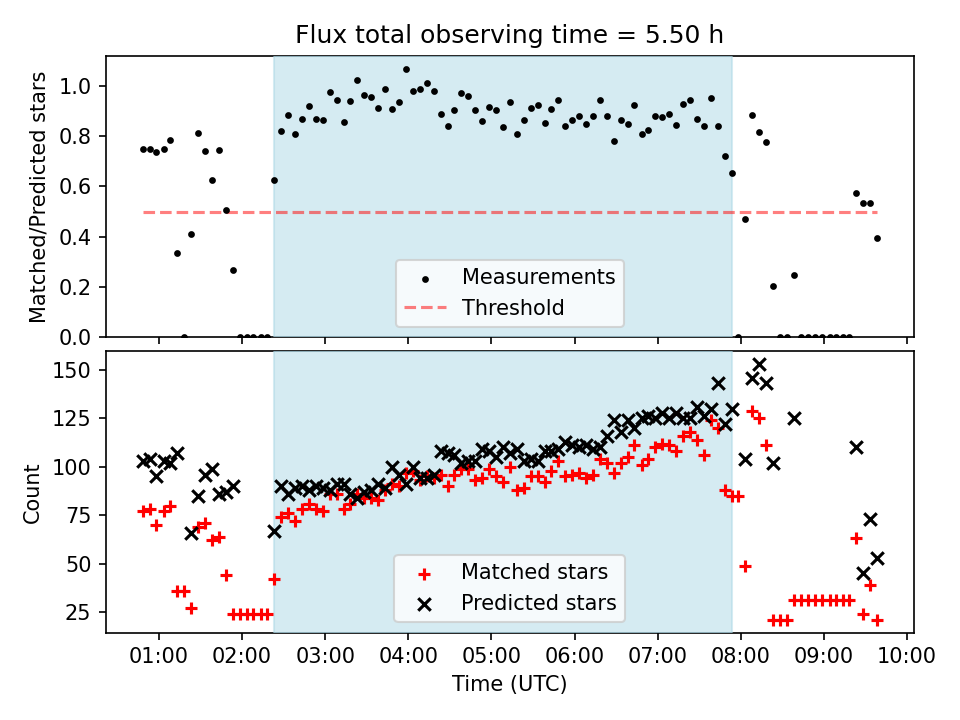 Flux total observing time = 5.50 h

Matched/Predicted stars

1.0
0.8
0.6
0.4
0.2
0.0

Measurements
Threshold

Count

150
125
100
75
50
25

Matched stars
Predicted stars

01:00 02:00 03:00 04:00 05:00 06:00 07:00 08:00 09:00 10:00

Time (UTC)